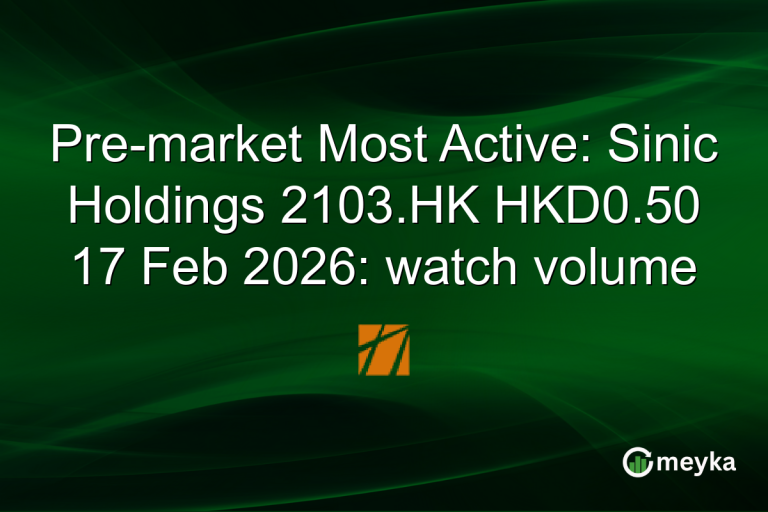 Pre-market Most Active: Sinic Holdings 2103.HK HKD0.50 17 Feb 2026: watch volume

meyka